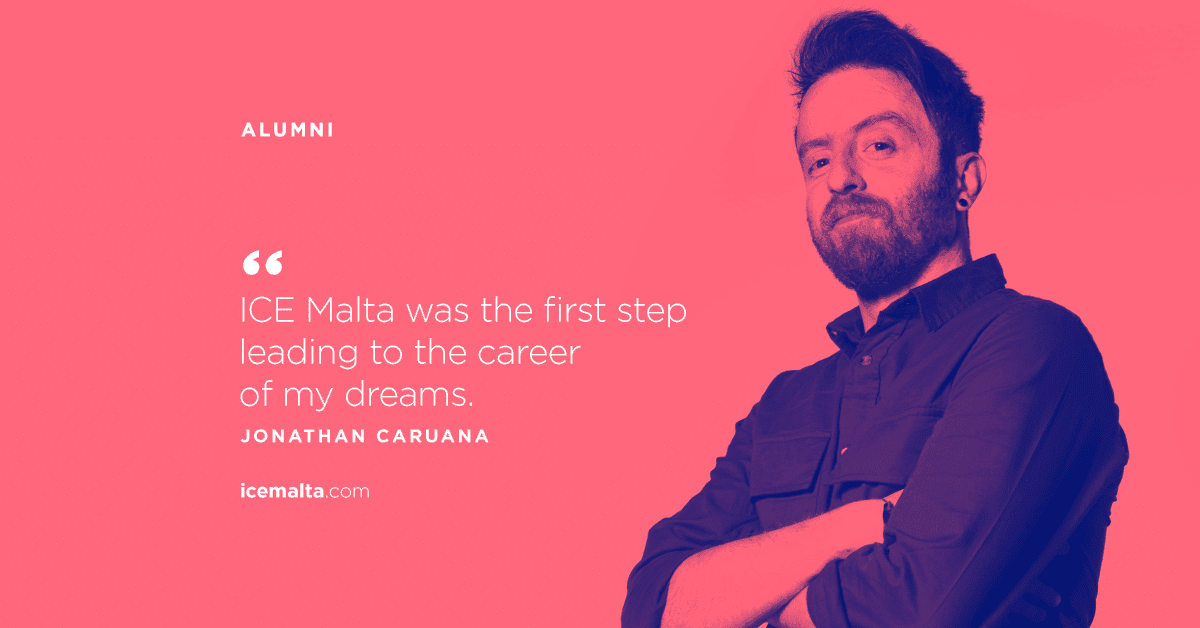 ALUMNI

"

ICE Malta was the first step leading to the career of my dreams.

JONATHAN CARUANA

icemalta.com